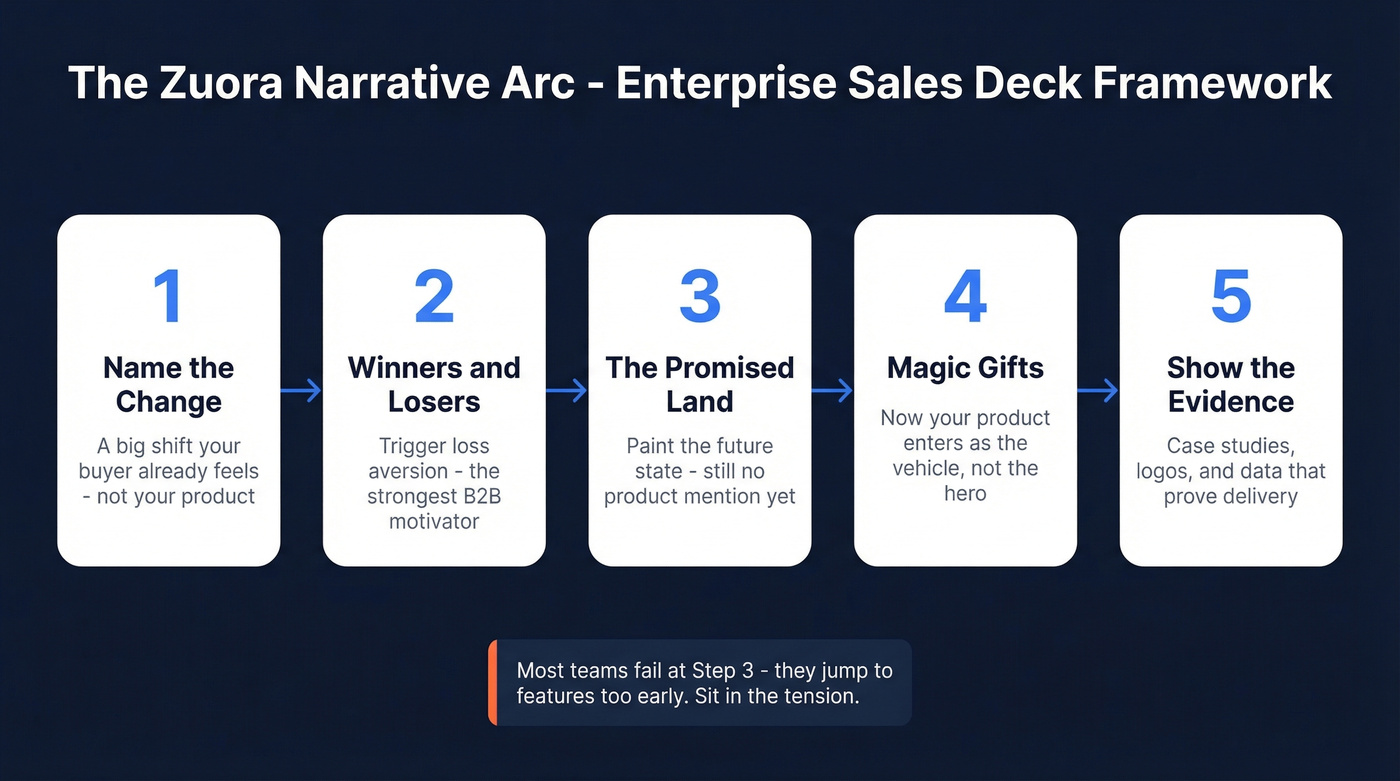 The Zuora Narrative Arc - Enterprise Sales Deck Framework

1
Name the Change
A big shift your buyer already feels - not your product

2
Winners and Losers
Trigger loss aversion - the strongest B2B motivator

3
The Promised Land
Paint the future state - still no product mention yet

4
Magic Gifts
Now your product enters as the vehicle, not the hero

5
Show the Evidence
Case studies, logos, and data that prove delivery

Most teams fail at Step 3 - they jump to features too early. Sit in the tension.